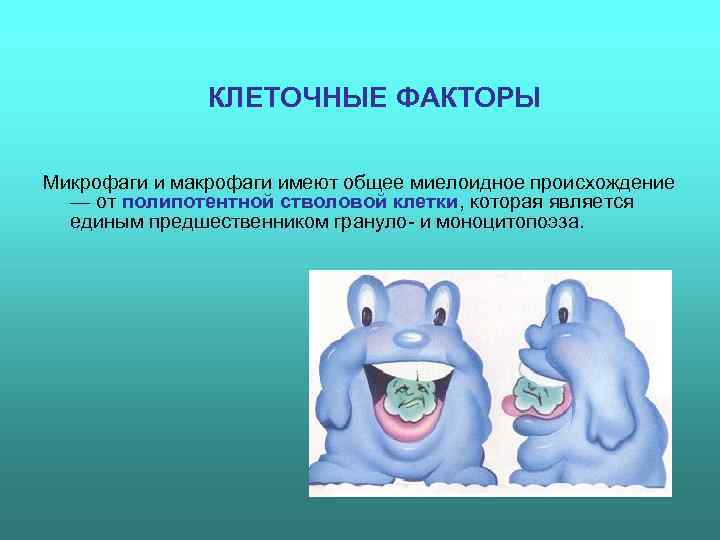 КЛЕТОЧНЫЕ ФАКТОРЫ

Микрофаги и макрофаги имеют общее миелоидное происхождение — от полипотентной стволовой клетки, которая является единым предшественником грануло- и моноцитопоэза.